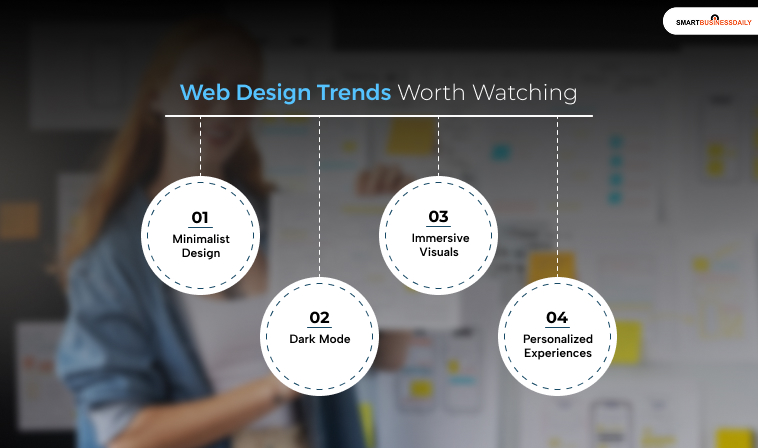 SMARTBUSINESSDAILY

Web Design Trends Worth Watching

01
Minimalist Design

02
Dark Mode

03
Immersive Visuals

04
Personalized Experiences